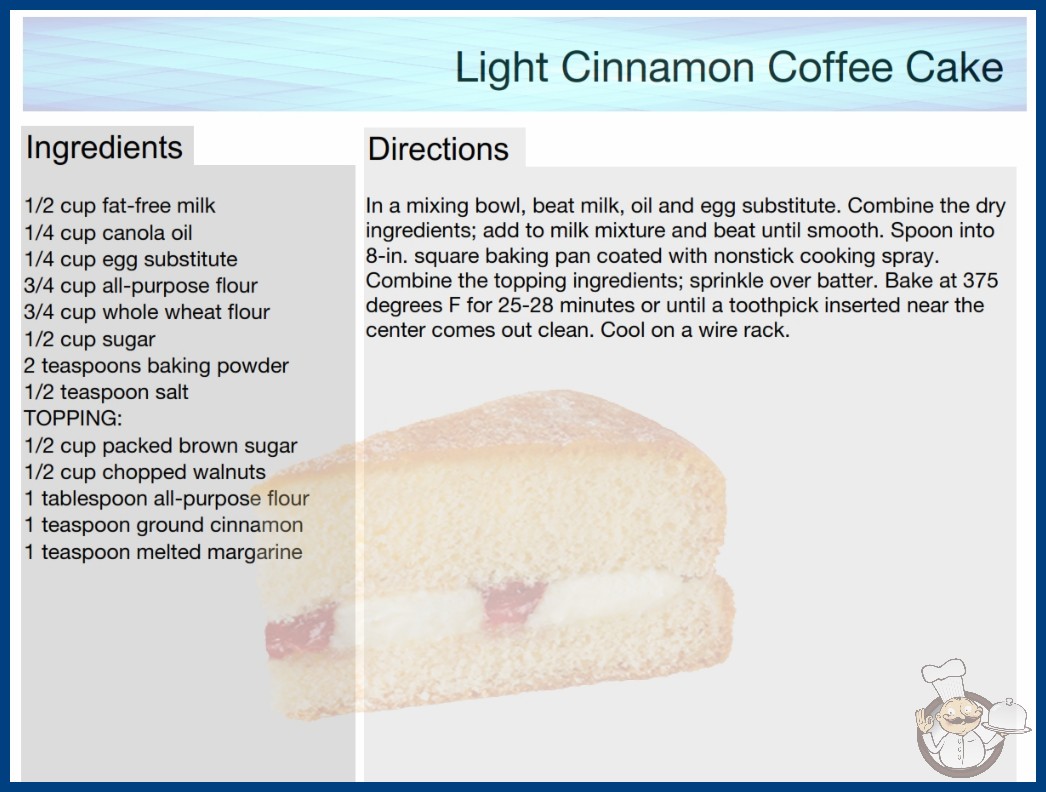 Light Cinnamon Coffee Cake

Ingredients

1/2 cup fat-free milk
1/4 cup canola oil
1/4 cup egg substitute
3/4 cup all-purpose flour
3/4 cup whole wheat flour
1/2 cup sugar
2 teaspoons baking powder
1/2 teaspoon salt
TOPPING:
1/2 cup packed brown sugar
1/2 cup chopped walnuts
1 tablespoon all-purpose flour
1 teaspoon ground cinnamon
1 teaspoon melted margarine

Directions

In a mixing bowl, beat milk, oil and egg substitute. Combine the dry ingredients; add to milk mixture and beat until smooth. Spoon into 8-in. square baking pan coated with nonstick cooking spray. Combine the topping ingredients; sprinkle over batter. Bake at 375 degrees F for 25-28 minutes or until a toothpick inserted near the center comes out clean. Cool on a wire rack.